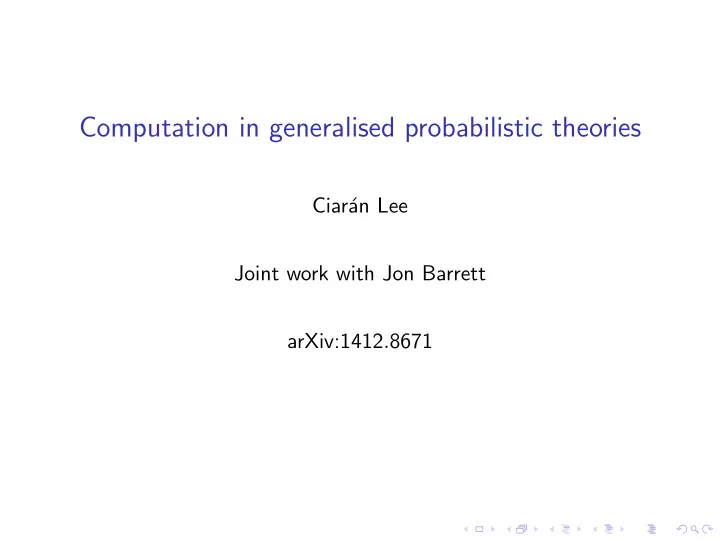 Computation in generalised probabilistic theories

Ciarán Lee

Joint work with Jon Barrett

arXiv:1412.8671